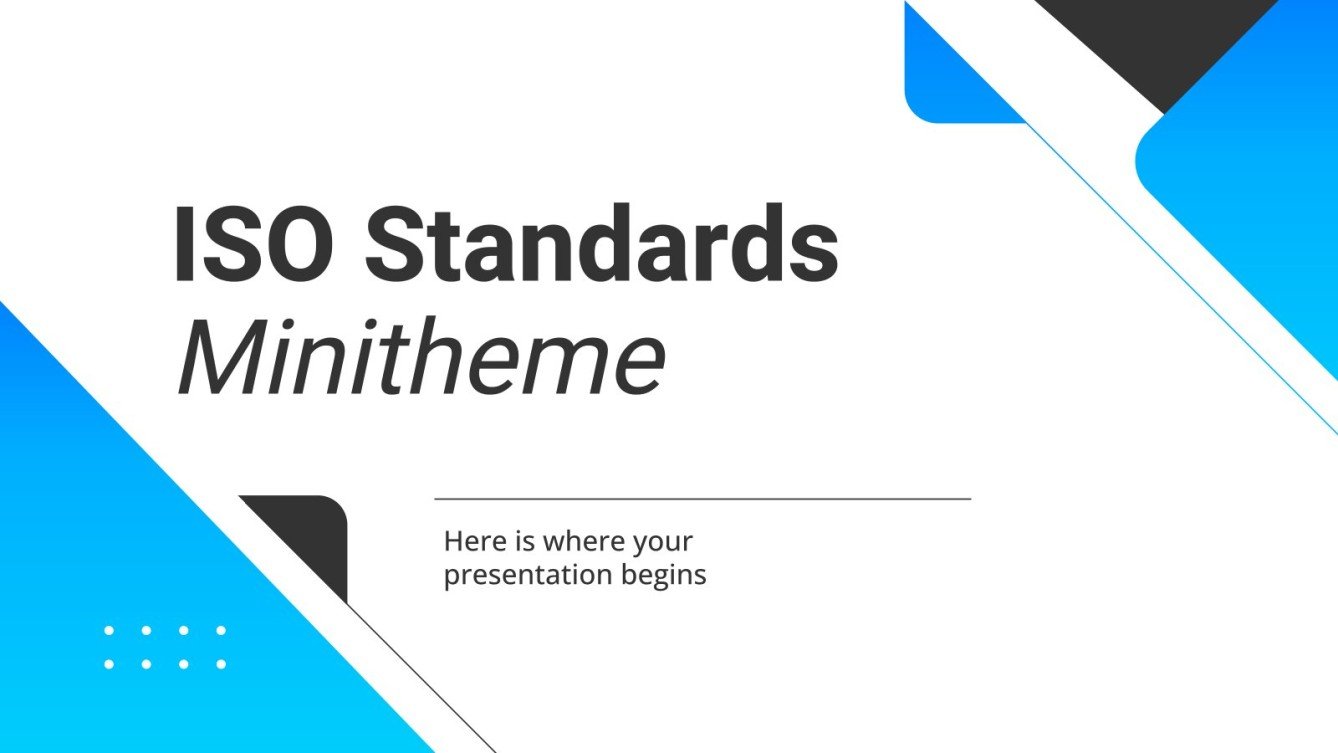 ISO Standards
Minitheme

Here is where your presentation begins